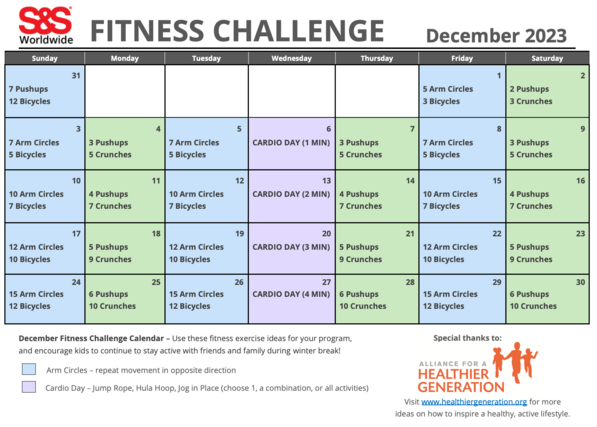 S&S Worldwide

FITNESS CHALLENGE

December 2023

| Sunday | Monday | Tuesday | Wednesday | Thursday | Friday | Saturday |
|---|---|---|---|---|---|---|
| 31 7 Pushups 12 Bicycles | | | | | 1 5 Arm Circles 3 Bicycles | 2 2 Pushups 3 Crunches |
| 3 7 Arm Circles 5 Bicycles | 4 3 Pushups 5 Crunches | 5 7 Arm Circles 5 Bicycles | 6 CARDIO DAY (1 MIN) | 7 3 Pushups 5 Crunches | 8 7 Arm Circles 5 Bicycles | 9 3 Pushups 5 Crunches |
| 10 10 Arm Circles 7 Bicycles | 11 4 Pushups 7 Crunches | 12 10 Arm Circles 7 Bicycles | 13 CARDIO DAY (2 MIN) | 14 4 Pushups 7 Crunches | 15 10 Arm Circles 7 Bicycles | 16 4 Pushups 7 Crunches |
| 17 12 Arm Circles 10 Bicycles | 18 5 Pushups 9 Crunches | 19 12 Arm Circles 10 Bicycles | 20 CARDIO DAY (3 MIN) | 21 5 Pushups 9 Crunches | 22 12 Arm Circles 10 Bicycles | 23 5 Pushups 9 Crunches |
| 24 15 Arm Circles 12 Bicycles | 25 6 Pushups 10 Crunches | 26 15 Arm Circles 12 Bicycles | 27 CARDIO DAY (4 MIN) | 28 6 Pushups 10 Crunches | 29 15 Arm Circles 12 Bicycles | 30 6 Pushups 10 Crunches |

December Fitness Challenge Calendar – Use these fitness exercise ideas for your program, and encourage kids to continue to stay active with friends and family during winter break!

Arm Circles – repeat movement in opposite direction

Cardio Day – Jump Rope, Hula Hoop, Jog in Place (choose 1, a combination, or all activities)

Special thanks to:

ALLIANCE FOR A HEALTHIER GENERATION

Visit www.healthiergeneration.org for more ideas on how to inspire a healthy, active lifestyle.